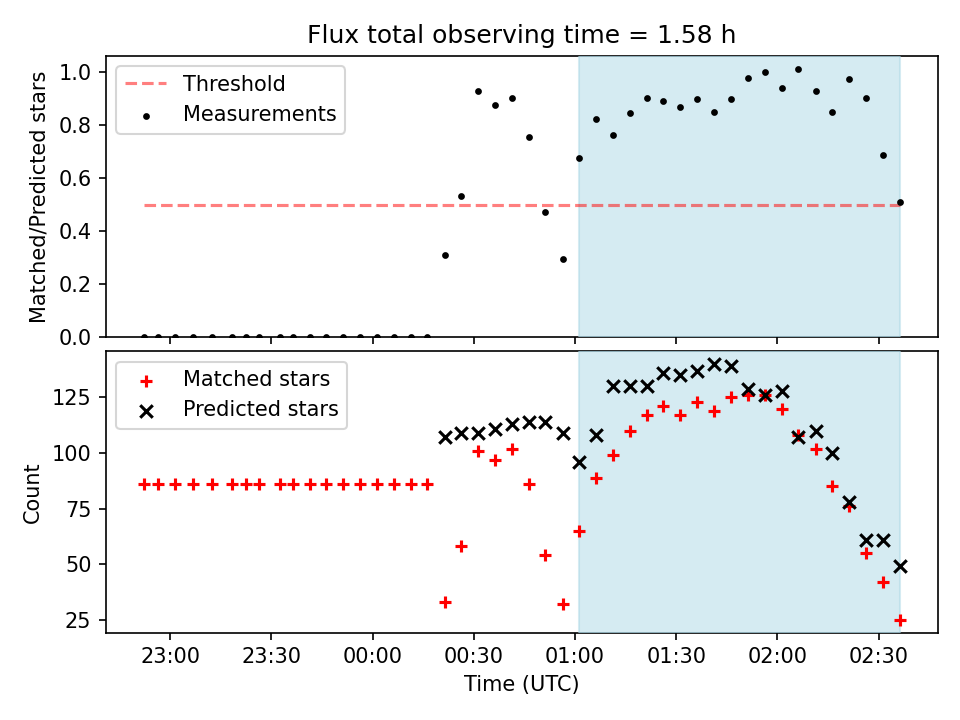 Flux total observing time = 1.58 h

Threshold
Measurements

Matched/Predicted stars

1.0
0.8
0.6
0.4
0.2
0.0

Matched stars
Predicted stars

Count

125
100
75
50
25

23:00
23:30
00:00
00:30
01:00
01:30
02:00
02:30

Time (UTC)